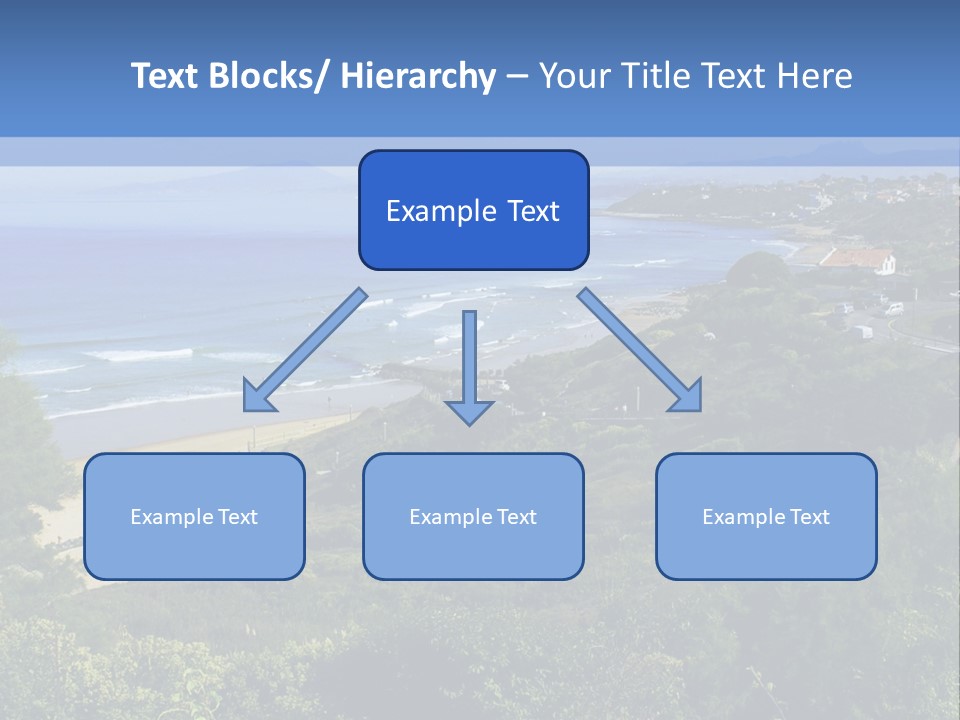 Text Blocks/ Hierarchy – Your Title Text Here

Example Text

Example Text

Example Text

Example Text